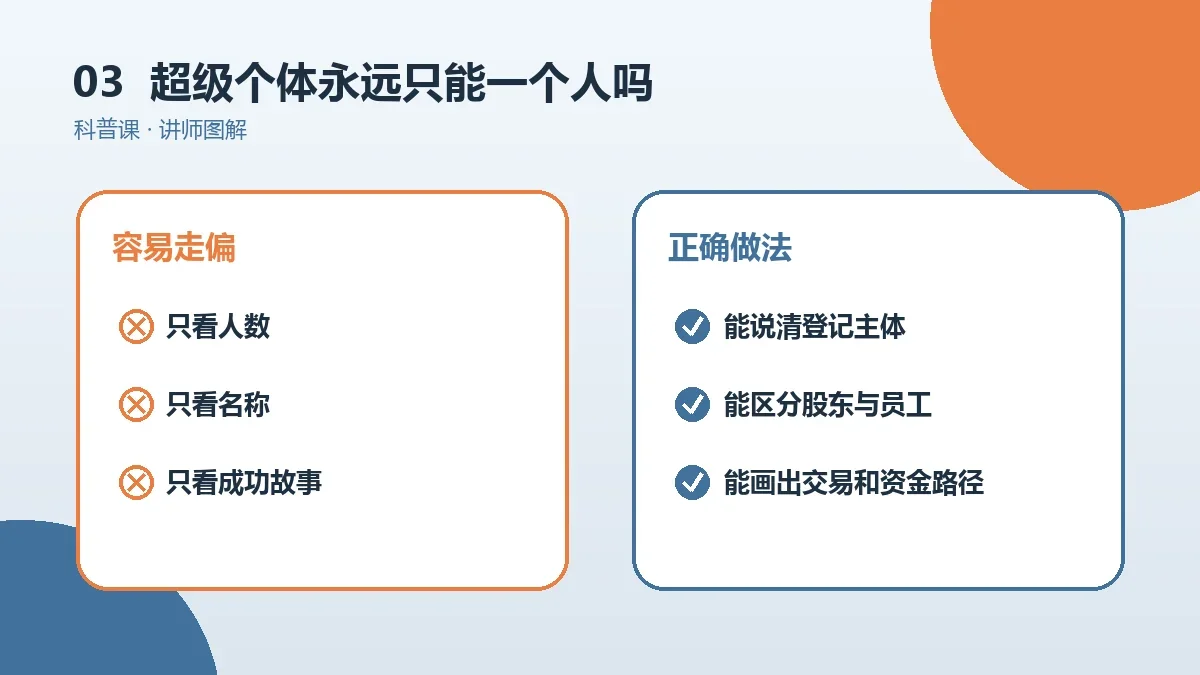 03 超级个体永远只能一个人吗
科普课 · 讲师图解

容易走偏

只看人数

只看名称

只看成功故事

正确做法

能说清登记主体

能区分股东与员工

能画出交易和资金路径